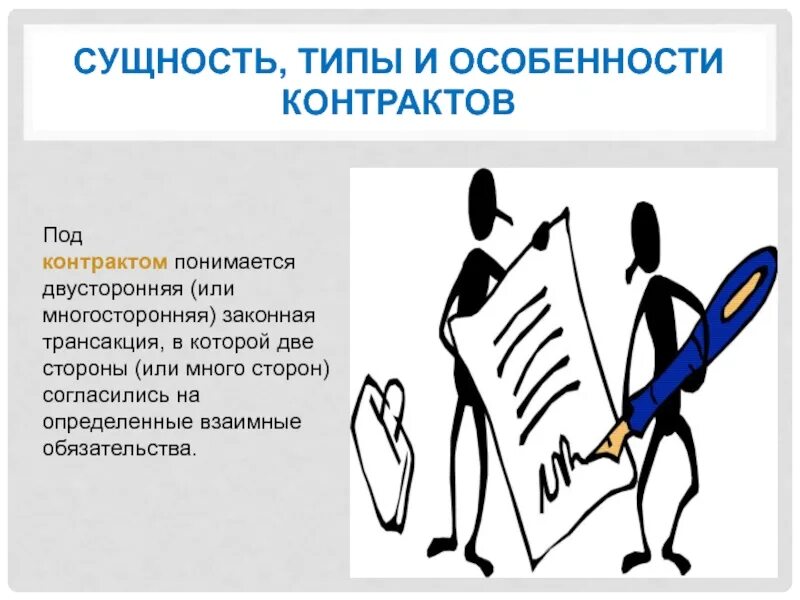 СУЩНОСТЬ, ТИПЫ И ОСОБЕННОСТИ КОНТРАКТОВ

Под контрактом понимается двусторонняя (или многосторонняя) законная трансакция, в которой две стороны (или много сторон) согласились на определенные взаимные обязательства.